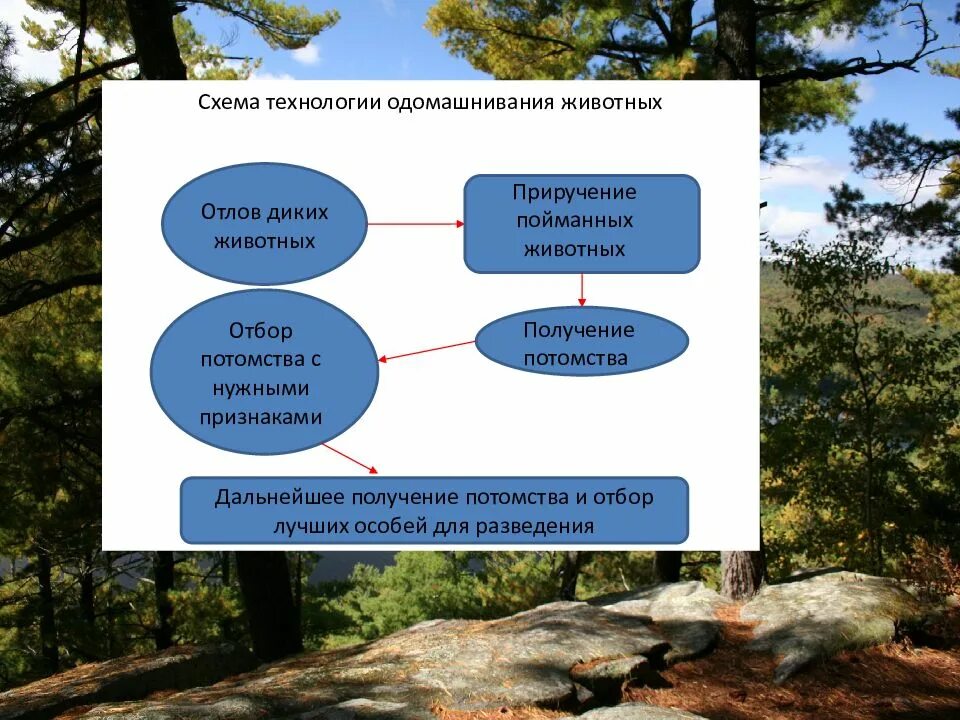 Схема технологии одомашнивания животных

Отлов диких животных

Приручение пойманных животных

Получение потомства

Отбор потомства с нужными признаками

Дальнейшее получение потомства и отбор лучших особей для разведения